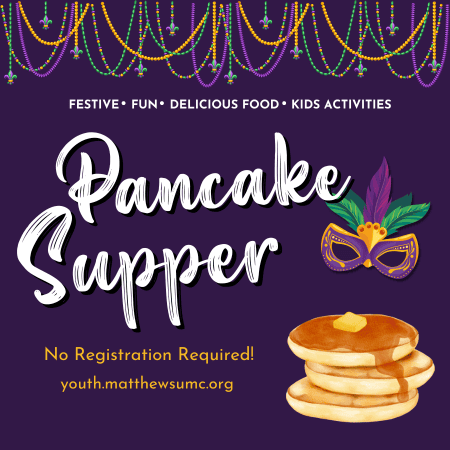 FESTIVE• FUN• DELICIOUS FOOD• KIDS ACTIVITIES

Pancake Supper

No Registration Required!

youth.matthewsumc.org